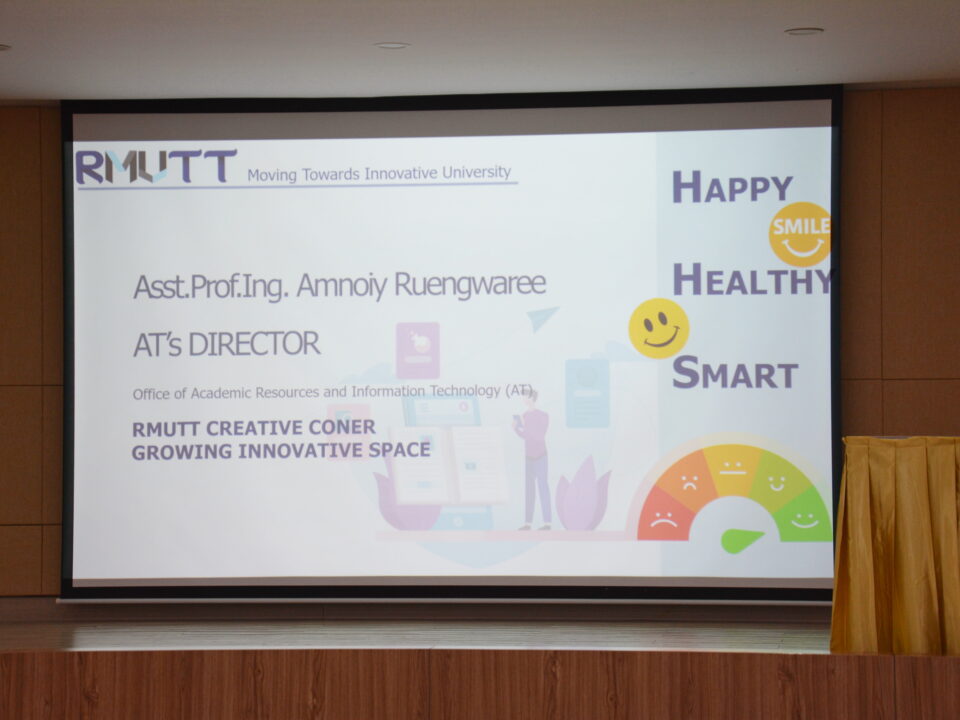 RMUTT Moving Towards Innovative University

Asst.Prof.Ing. Amnoiy Ruengwaree

AT's DIRECTOR

Office of Academic Resources and Information Technology (AT)

RMUTT CREATIVE CONER
GROWING INNOVATIVE SPACE

HAPPY
SMILE
HEALTHY
SMART